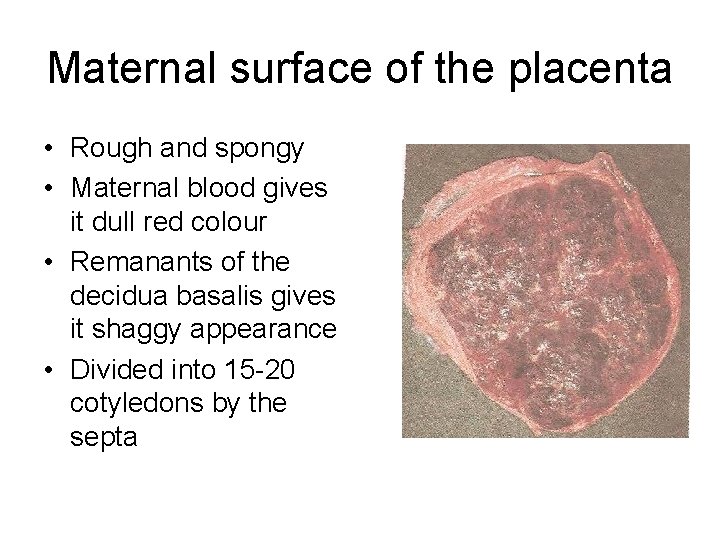 Maternal surface of the placenta

• Rough and spongy
• Maternal blood gives it dull red colour
• Remanants of the decidua basalis gives it shaggy appearance
• Divided into 15-20 cotyledons by the septa